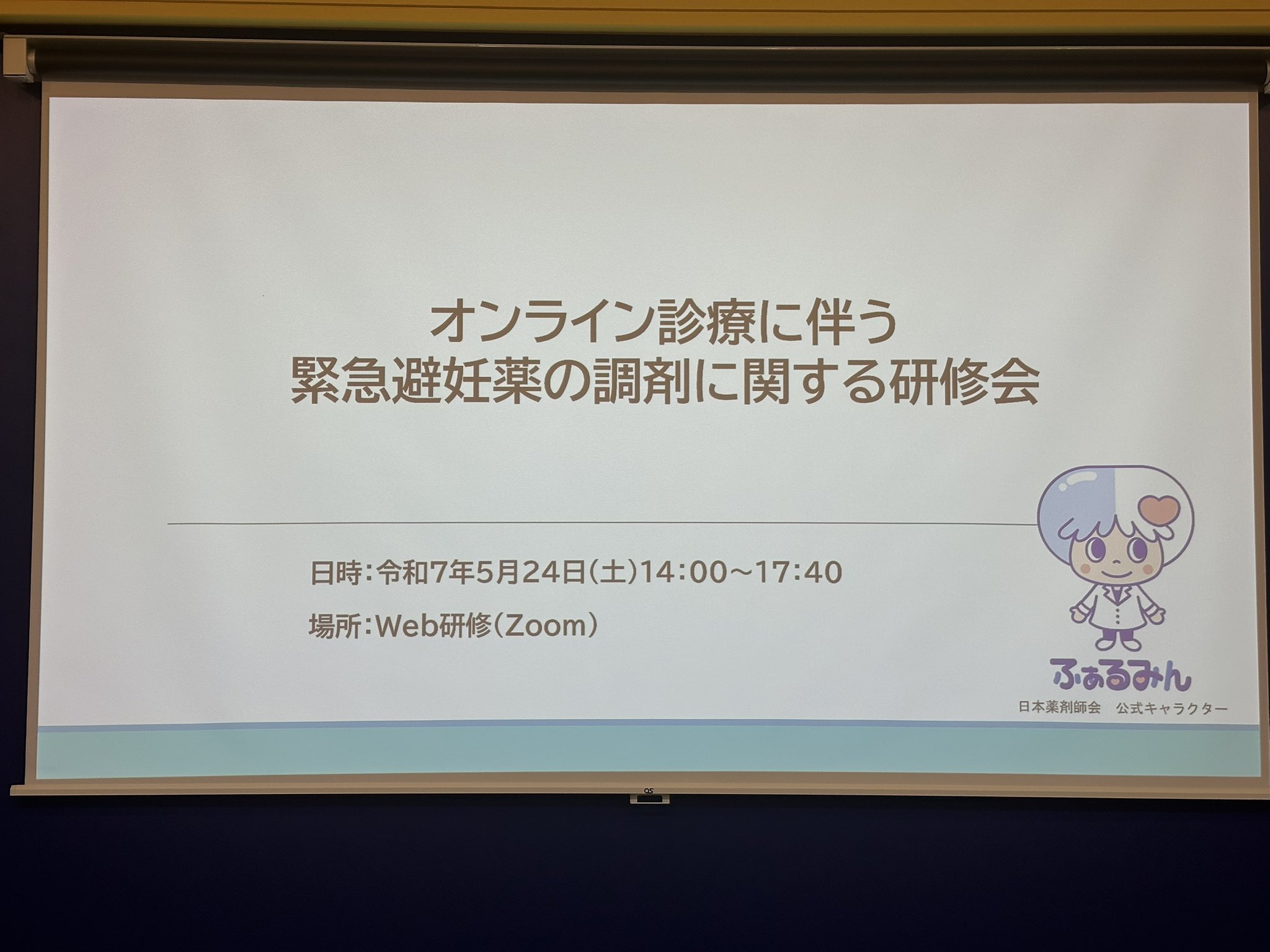 オンライン診療に伴う
緊急避妊薬の調剤に関する研修会

日時:令和7年5月24日(土)14:00~17:40

場所:Web研修(Zoom)

ふぁるみん
日本薬剤師会　公式キャラクター